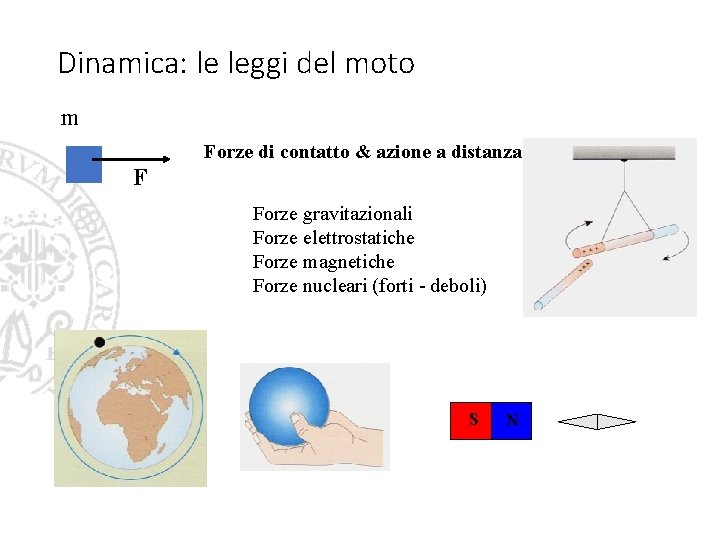 Dinamica: le leggi del moto

m

F

Forze di contatto & azione a distanza

Forze gravitazionali
Forze elettrostatiche
Forze magnetiche
Forze nucleari (forti - deboli)

S N